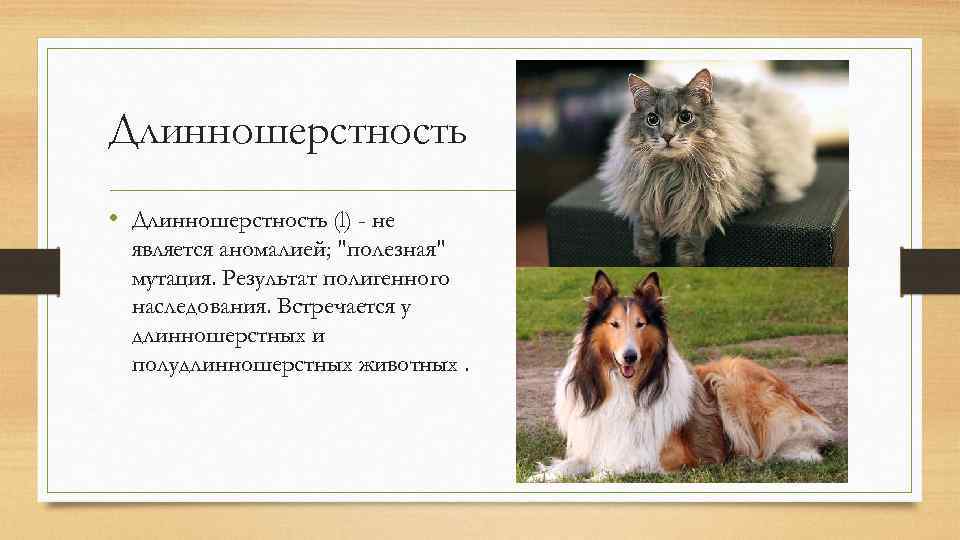 Длинношерстность

• Длинношерстность (l) - не является аномалией; "полезная" мутация. Результат полигенного наследования. Встречается у длинношерстных и полудлинношерстных животных .